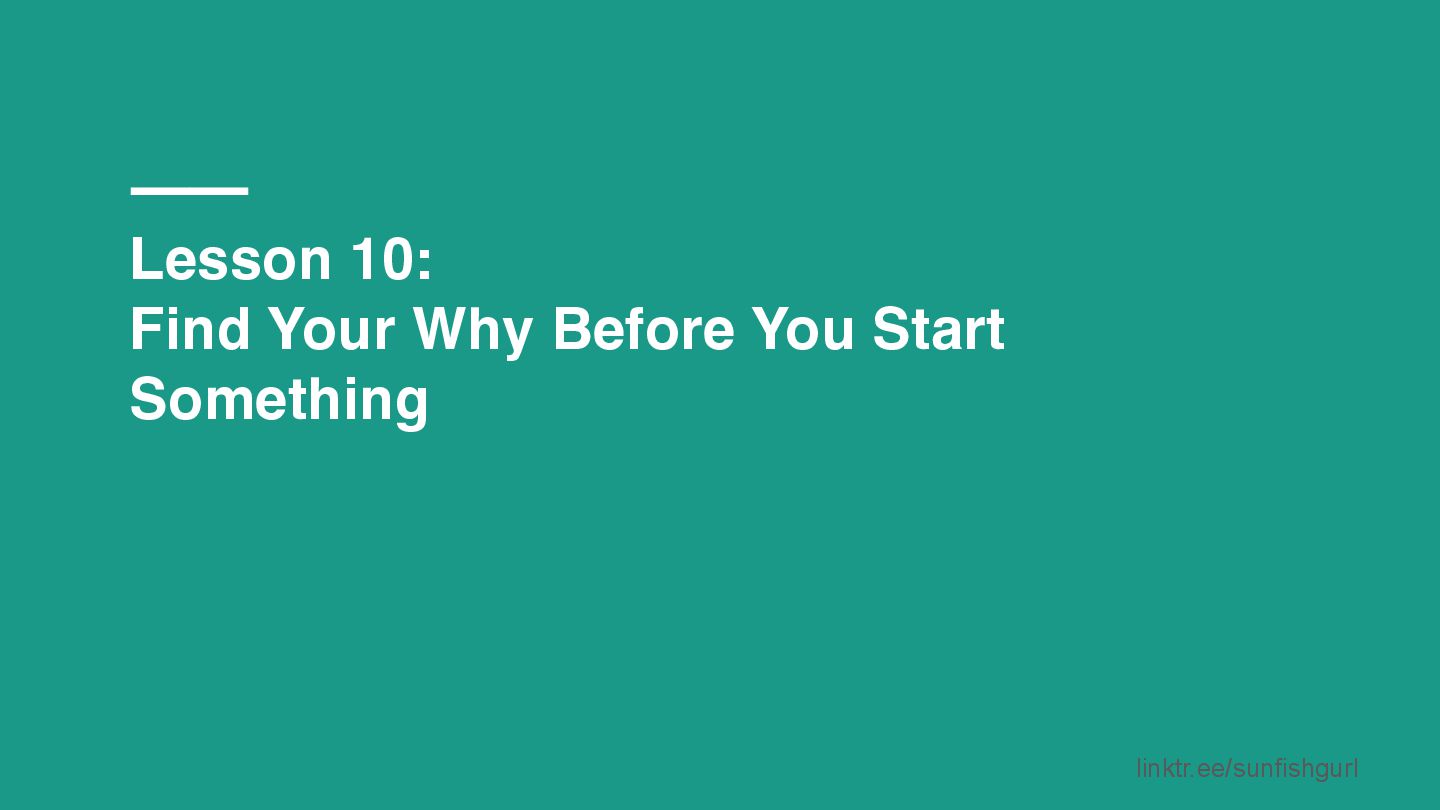 Lesson 10:
Find Your Why Before You Start Something

linktr.ee/sunfishgurl